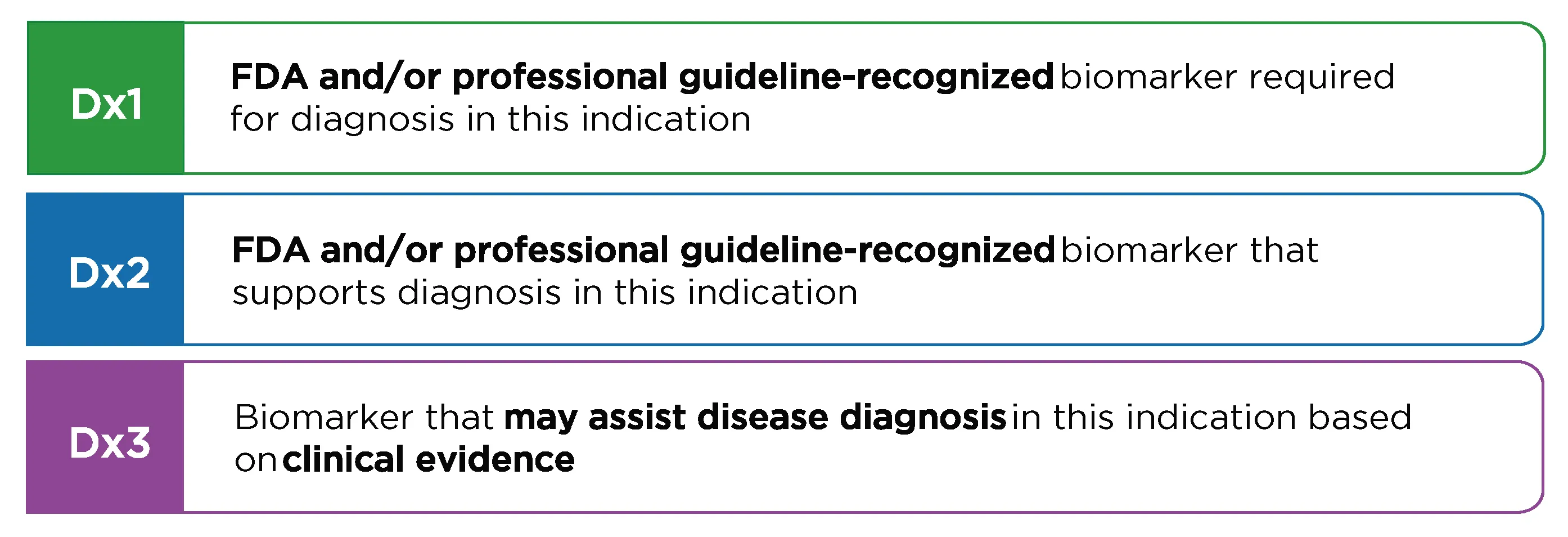 Dx1

FDA and/or professional guideline-recognized biomarker required for diagnosis in this indication

Dx2

FDA and/or professional guideline-recognized biomarker that supports diagnosis in this indication

Dx3

Biomarker that may assist disease diagnosis in this indication based on clinical evidence